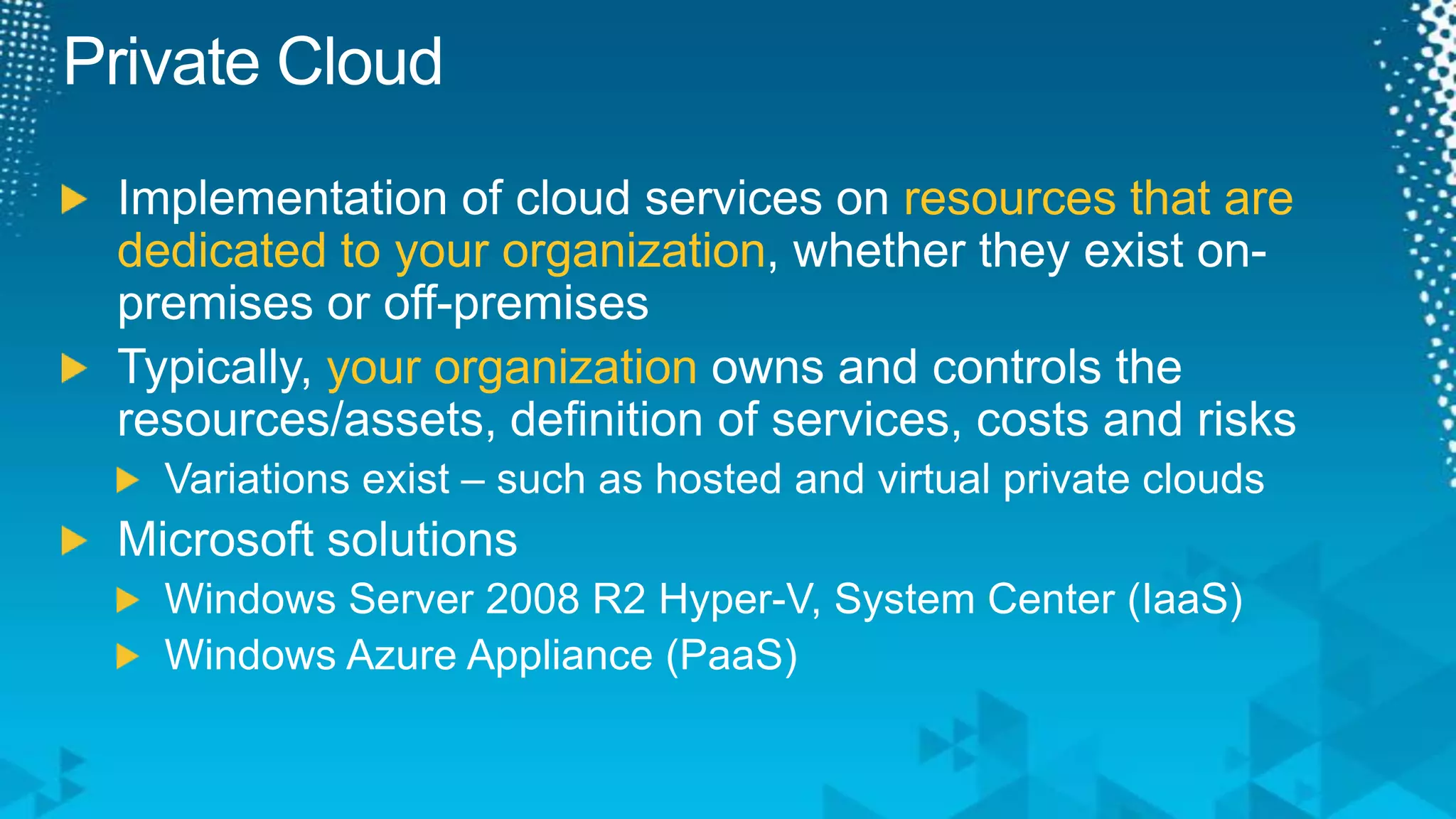 Private Cloud

Implementation of cloud services on resources that are dedicated to your organization, whether they exist on-premises or off-premises

Typically, your organization owns and controls the resources/assets, definition of services, costs and risks

Variations exist – such as hosted and virtual private clouds

Microsoft solutions

Windows Server 2008 R2 Hyper-V, System Center (IaaS)

Windows Azure Appliance (PaaS)